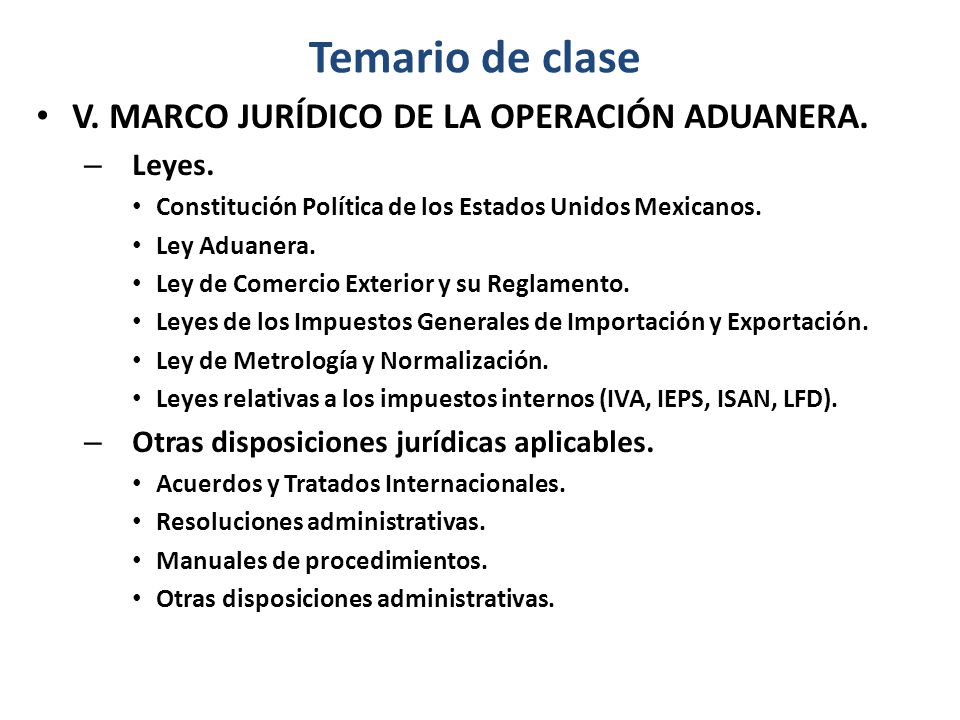 Temario de clase

• V. MARCO JURÍDICO DE LA OPERACIÓN ADUANERA.

– Leyes.

• Constitución Política de los Estados Unidos Mexicanos.
• Ley Aduanera.
• Ley de Comercio Exterior y su Reglamento.
• Leyes de los Impuestos Generales de Importación y Exportación.
• Ley de Metrología y Normalización.
• Leyes relativas a los impuestos internos (IVA, IEPS, ISAN, LFD).

– Otras disposiciones jurídicas aplicables.

• Acuerdos y Tratados Internacionales.
• Resoluciones administrativas.
• Manuales de procedimientos.
• Otras disposiciones administrativas.